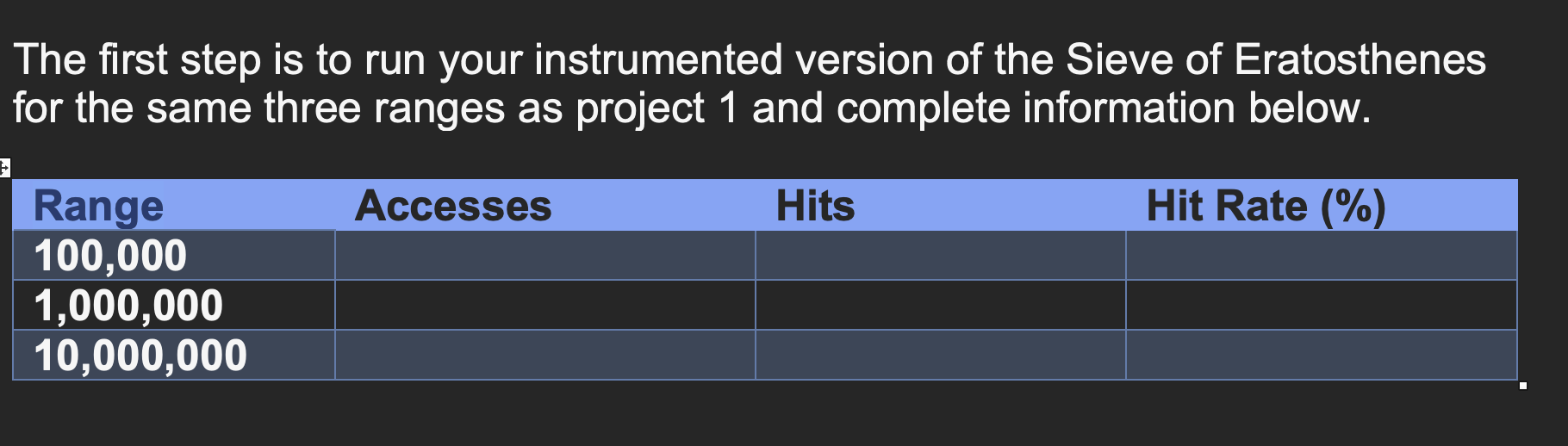 The first step is to run your instrumented version of the Sieve of Eratosthenes for the same three ranges as project 1 and complete information below.

| Range | Accesses | Hits | Hit Rate (%) |
|---|---|---|---|
| 100,000 | | | |
| 1,000,000 | | | |
| 10,000,000 | | | |